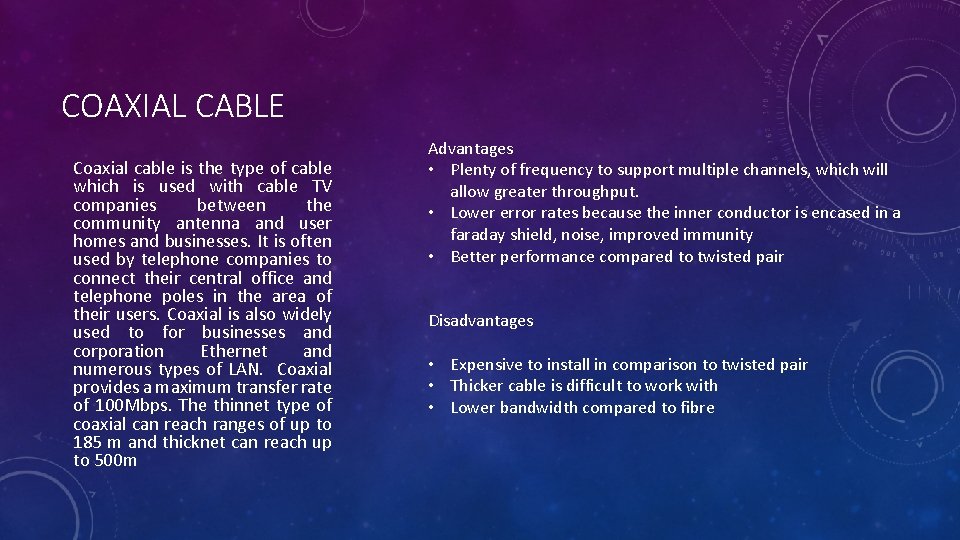 COAXIAL CABLE

Coaxial cable is the type of cable which is used with cable TV companies between the community antenna and user homes and businesses. It is often used by telephone companies to connect their central office and telephone poles in the area of their users. Coaxial is also widely used to for businesses and corporation Ethernet and numerous types of LAN. Coaxial provides a maximum transfer rate of 100Mbps. The thinnet type of coaxial can reach ranges of up to 185 m and thicknet can reach up to 500m

Advantages
• Plenty of frequency to support multiple channels, which will allow greater throughput.
• Lower error rates because the inner conductor is encased in a faraday shield, noise, improved immunity
• Better performance compared to twisted pair

Disadvantages

• Expensive to install in comparison to twisted pair
• Thicker cable is difficult to work with
• Lower bandwidth compared to fibre